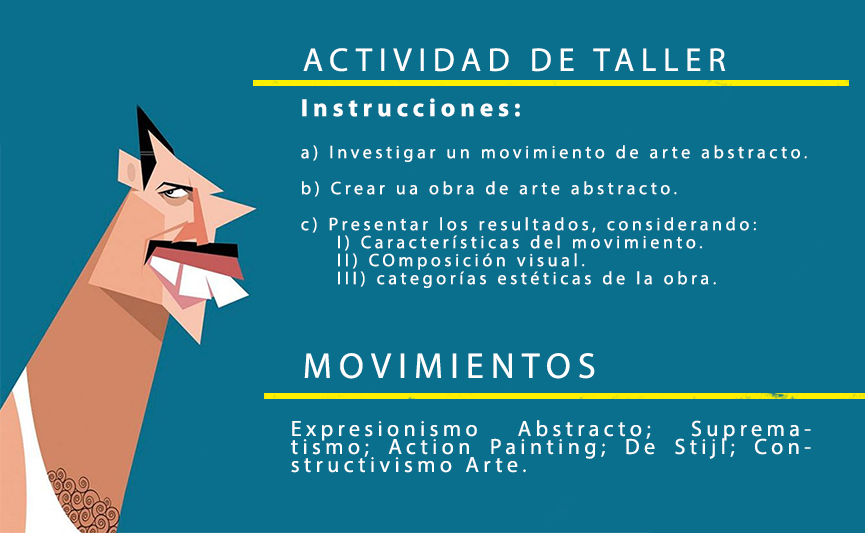 ACTIVIDAD DE TALLER

Instrucciones:

a) Investigar un movimiento de arte abstracto.

b) Crear ua obra de arte abstracto.

c) Presentar los resultados, considerando:
I) Características del movimiento.
II) COmposición visual.
III) categorías estéticas de la obra.

MOVIMIENTOS

Expresionismo Abstracto; Suprematismo; Action Painting; De Stijl; Constructivismo Arte.